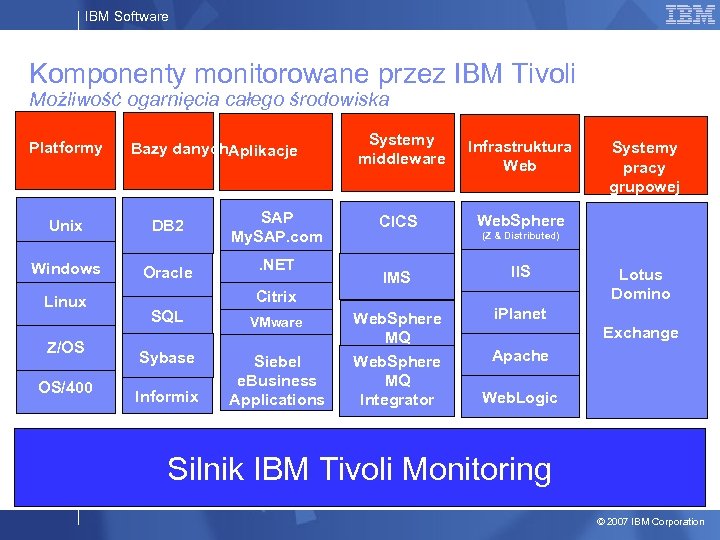 IBM Software

IBM

Komponenty monitorowane przez IBM Tivoli
Możliwość ogarnięcia całego środowiska

Platformy

Unix

Windows

Linux

Z/OS

OS/400

Bazy danych

DB2

Oracle

SQL

Sybase

Informix

Aplikacje

SAP MySAP.com

.NET

Citrix

VMware

Siebel eBusiness Applications

Systemy middleware

CICS

IMS

WebSphere MQ

WebSphere MQ Integrator

Infrastruktura Web

WebSphere
(Z & Distributed)

IIS

iPlanet

Apache

WebLogic

Systemy pracy grupowej

Lotus Domino

Exchange

Silnik IBM Tivoli Monitoring

© 2007 IBM Corporation